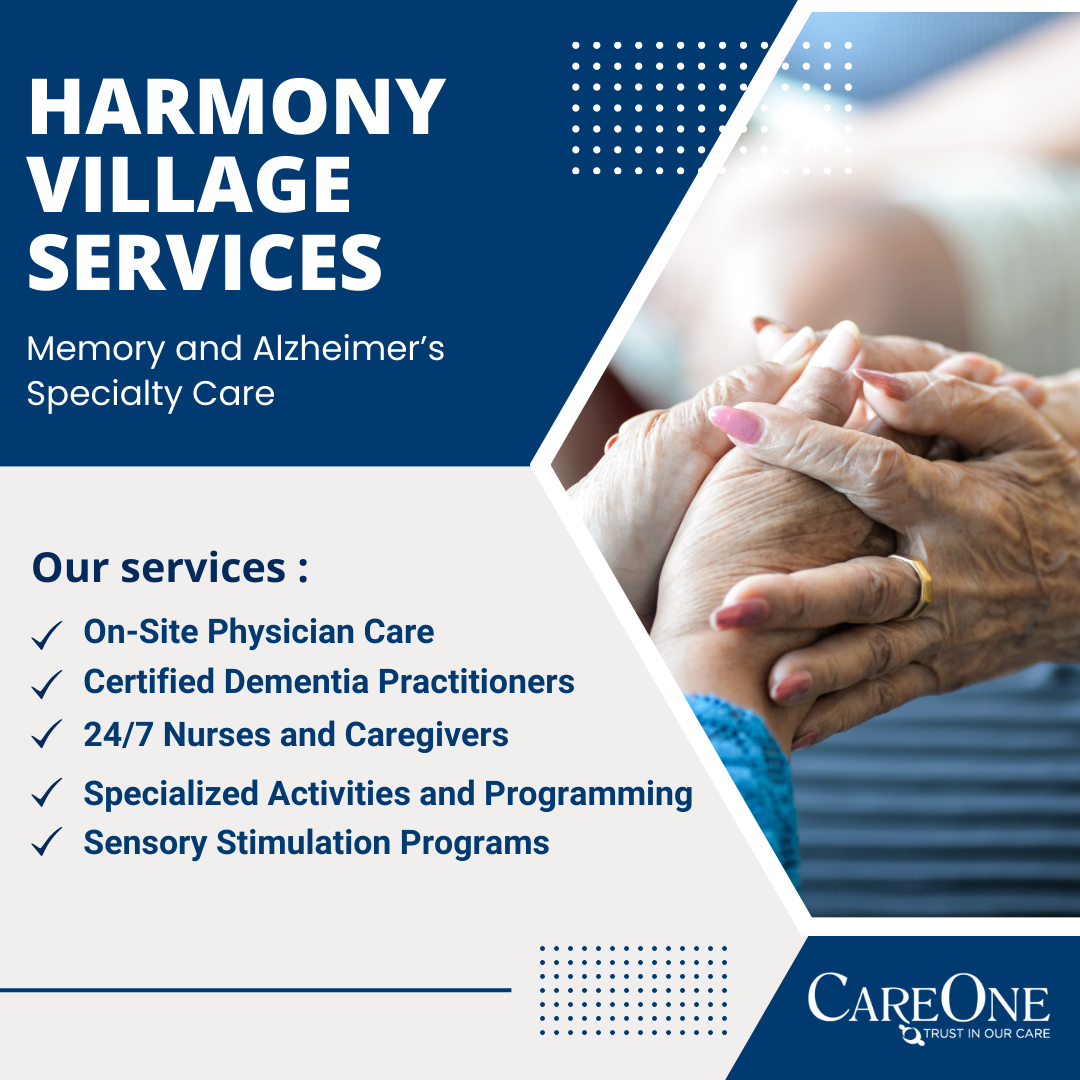 HARMONY VILLAGE SERVICES

Memory and Alzheimer's Specialty Care

Our services :

✓ On-Site Physician Care
✓ Certified Dementia Practitioners
✓ 24/7 Nurses and Caregivers
✓ Specialized Activities and Programming
✓ Sensory Stimulation Programs

CAREONE
TRUST IN OUR CARE